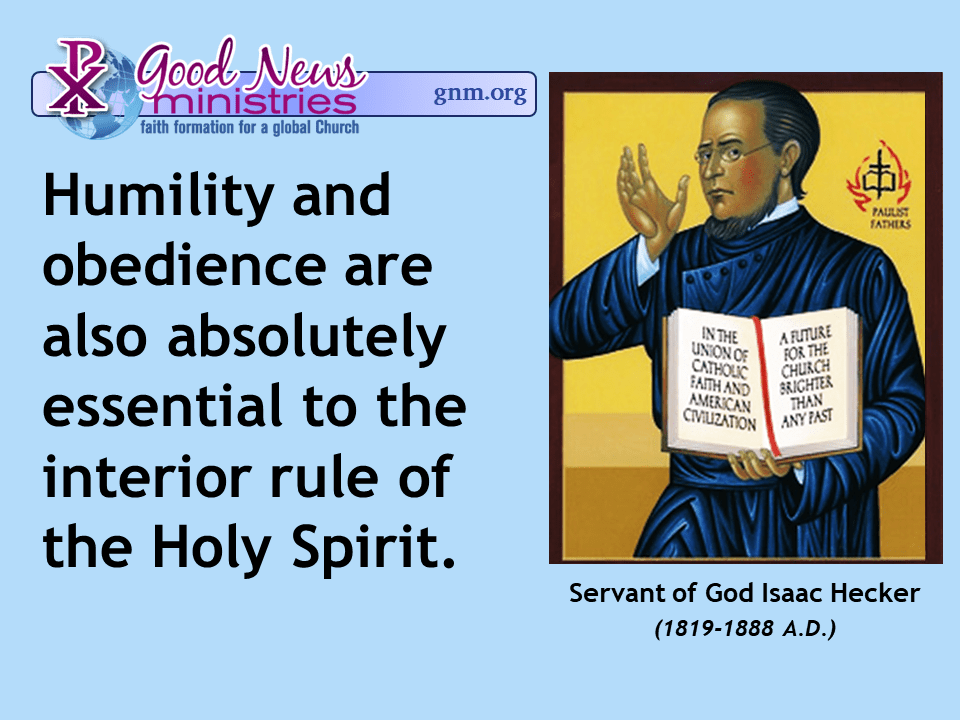 Good News ministries
gnm.org
faith formation for a global Church

Humility and obedience are also absolutely essential to the interior rule of the Holy Spirit.

PAULIST FATHERS

IN THE UNION OF CATHOLIC FAITH AND AMERICAN CIVILIZATION

A FUTURE FOR THE CHURCH BRIGHTER THAN ANY PAST

Servant of God Isaac Hecker
(1819-1888 A.D.)